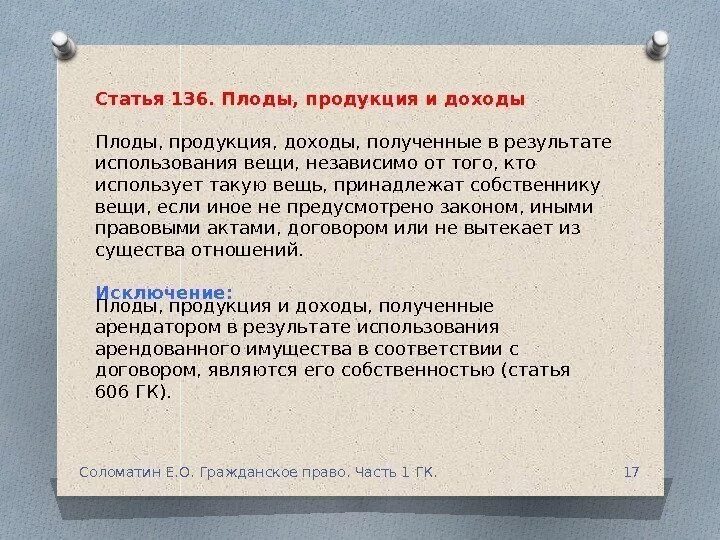 Статья 136. Плоды, продукция и доходы

Плоды, продукция, доходы, полученные в результате использования вещи, независимо от того, кто использует такую вещь, принадлежат собственнику вещи, если иное не предусмотрено законом, иными правовыми актами, договором или не вытекает из существа отношений.

Исключение:
Плоды, продукция и доходы, полученные арендатором в результате использования арендованного имущества в соответствии с договором, являются его собственностью (статья 606 ГК).

Соломатин Е.О. Гражданское право. Часть 1 ГК.

17